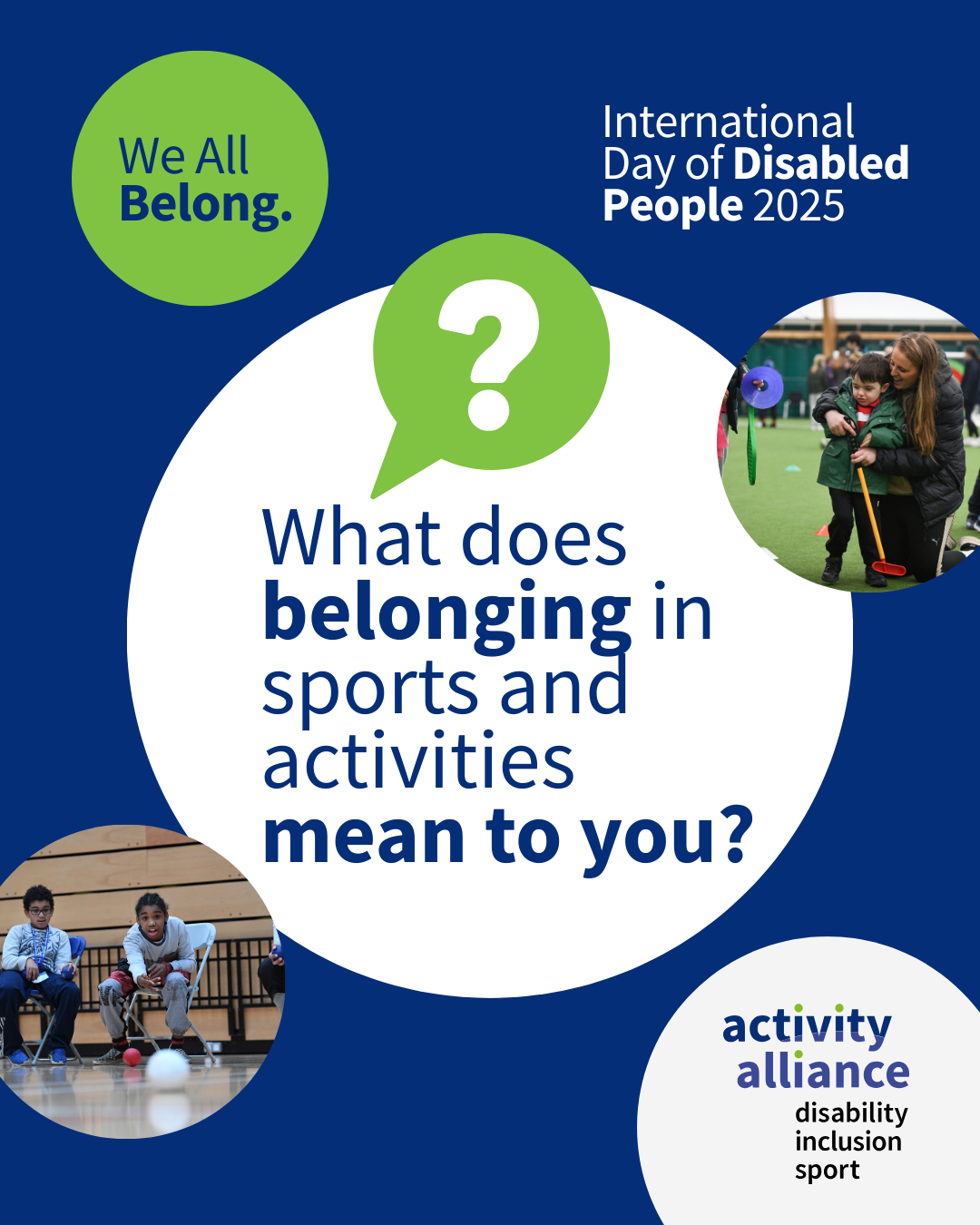 We All Belong.

International Day of Disabled People 2025

?

What does belonging in sports and activities mean to you?

activity alliance
disability inclusion sport